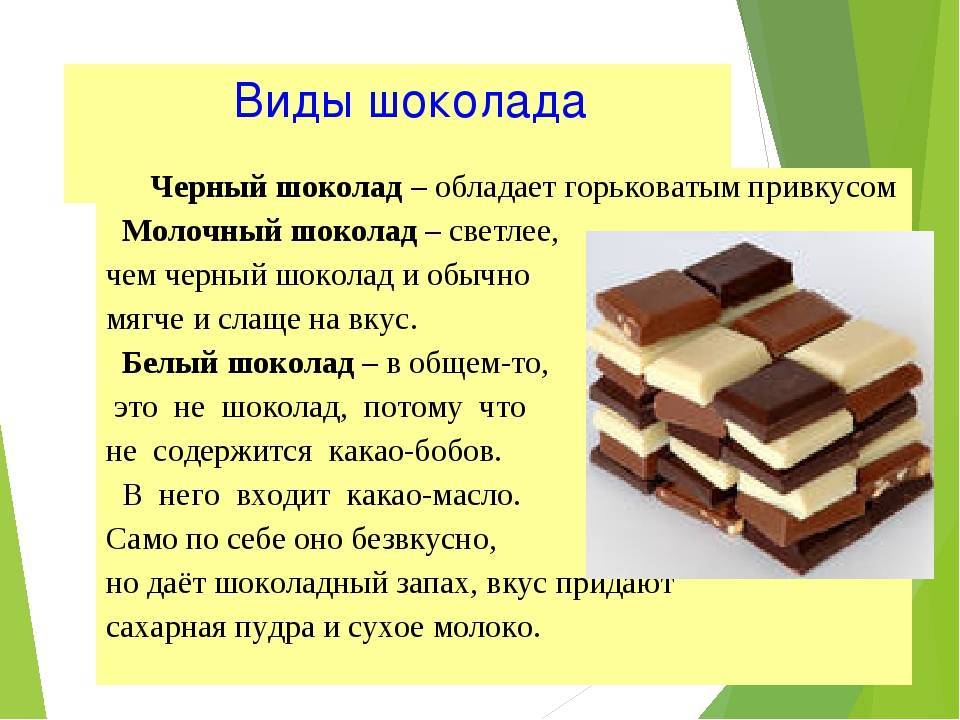 Виды шоколада

Черный шоколад – обладает горьковатым привкусом

Молочный шоколад – светлее, чем черный шоколад и обычно мягче и слаще на вкус.

Белый шоколад – в общем-то, это не шоколад, потому что не содержится какао-бобов.

В него входит какао-масло. Само по себе оно безвкусно, но даёт шоколадный запах, вкус придают сахарная пудра и сухое молоко.